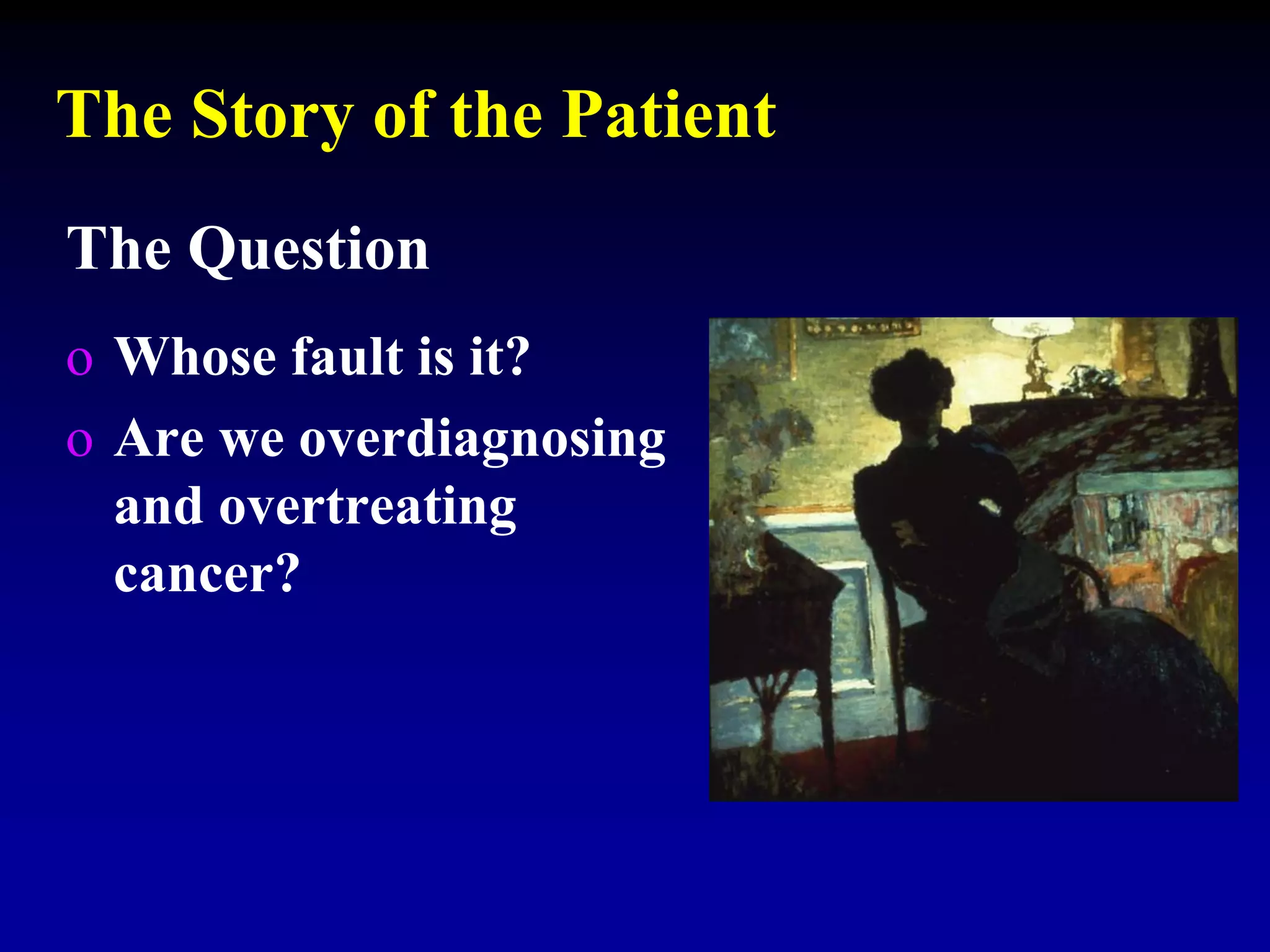 The Story of the Patient

The Question

o Whose fault is it?
o Are we overdiagnosing and overtreating cancer?